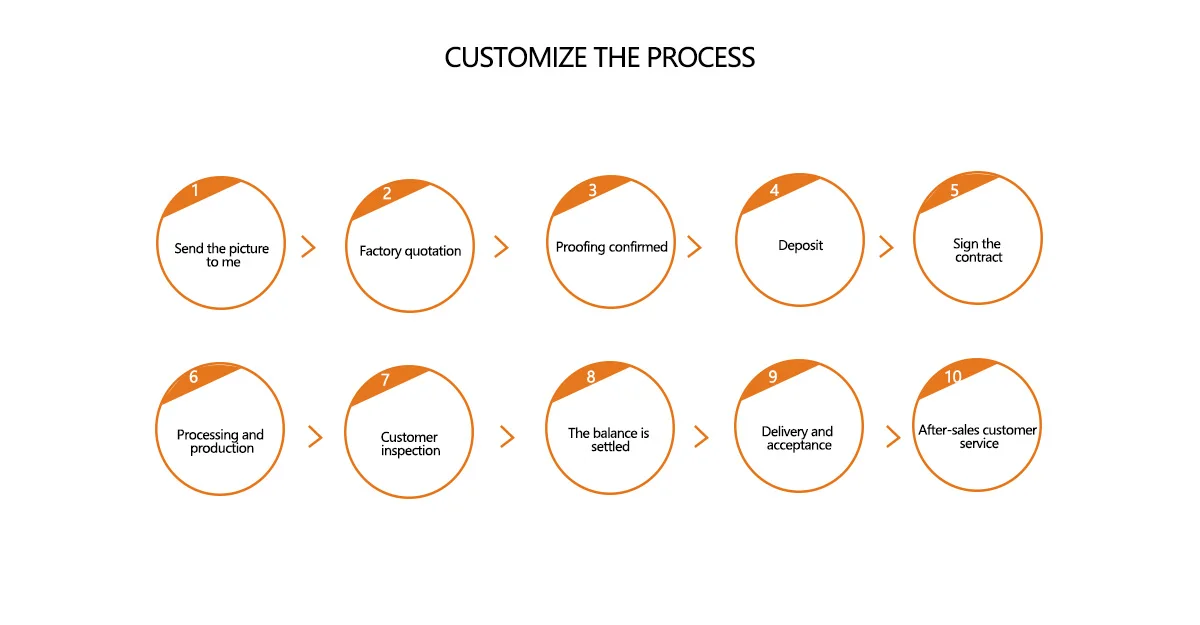 CUSTOMIZE THE PROCESS

1
Send the picture to me

2
Factory quotation

3
Proofing confirmed

4
Deposit

5
Sign the contract

6
Processing and production

7
Customer inspection

8
The balance is settled

9
Delivery and acceptance

10
After-sales customer service